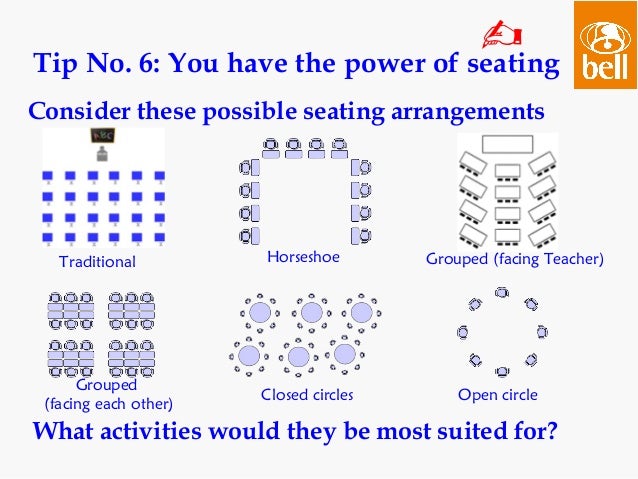 Tip No. 6: You have the power of seating

bell

Consider these possible seating arrangements

ABC

Traditional

Horseshoe

Grouped (facing Teacher)

Grouped (facing each other)

Closed circles

Open circle

What activities would they be most suited for?